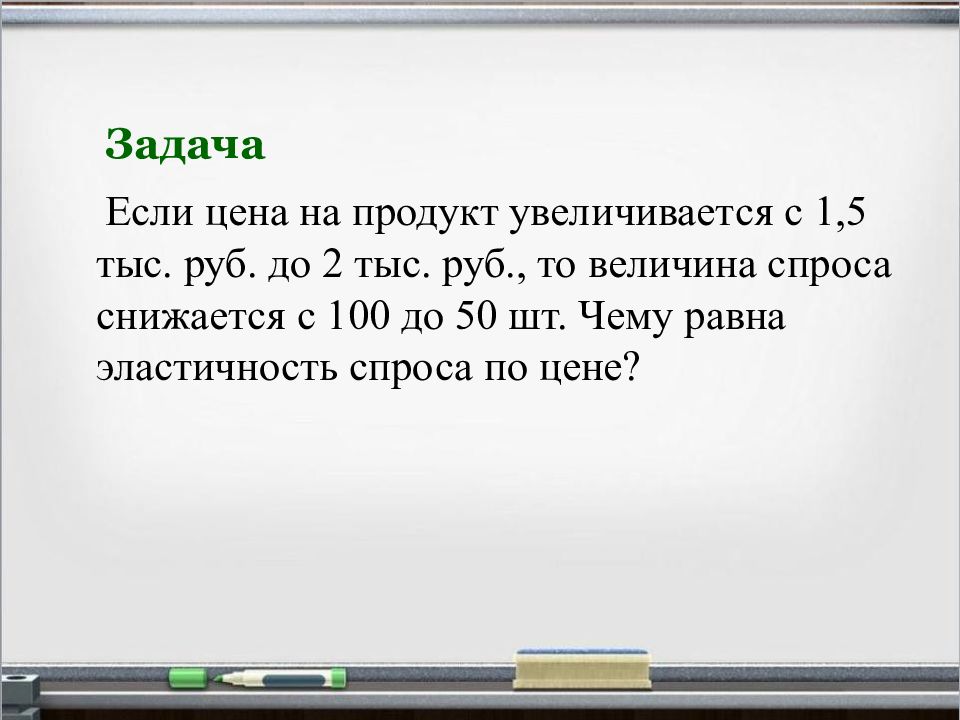 Задача

Если цена на продукт увеличивается с 1,5 тыс. руб. до 2 тыс. руб., то величина спроса снижается с 100 до 50 шт. Чему равна эластичность спроса по цене?